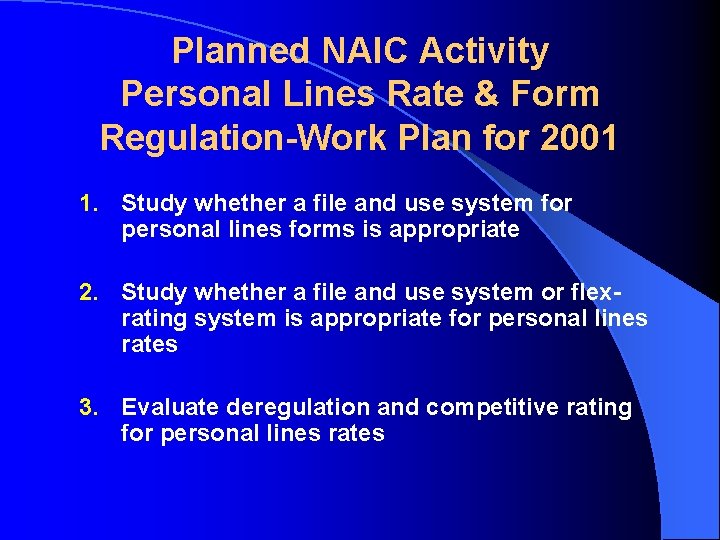 Planned NAIC Activity
Personal Lines Rate & Form Regulation-Work Plan for 2001

1. Study whether a file and use system for personal lines forms is appropriate

2. Study whether a file and use system or flex-rating system is appropriate for personal lines rates

3. Evaluate deregulation and competitive rating for personal lines rates